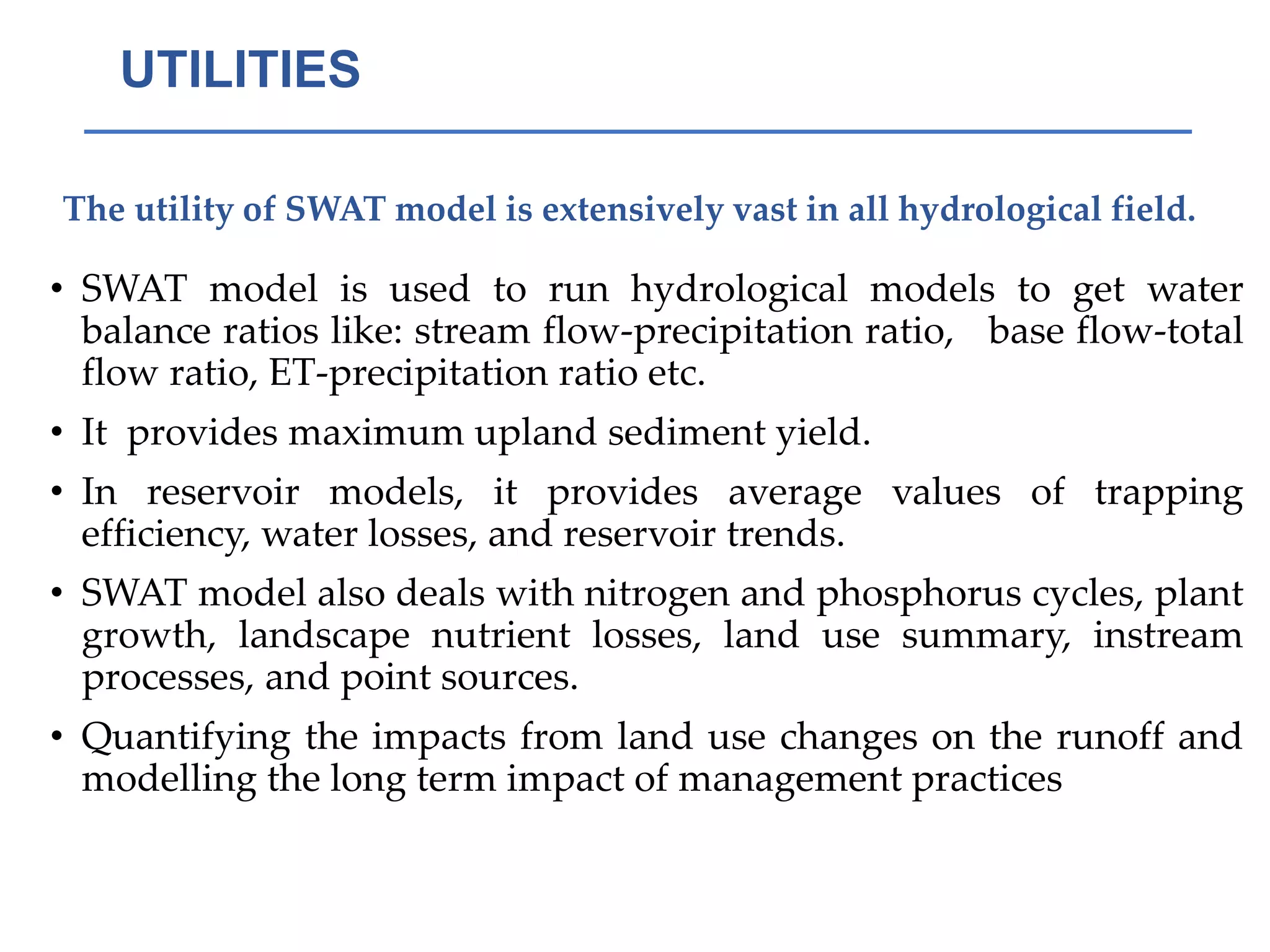 UTILITIES

The utility of SWAT model is extensively vast in all hydrological field.

• SWAT model is used to run hydrological models to get water balance ratios like: stream flow-precipitation ratio, base flow-total flow ratio, ET-precipitation ratio etc.

• It provides maximum upland sediment yield.

• In reservoir models, it provides average values of trapping efficiency, water losses, and reservoir trends.

• SWAT model also deals with nitrogen and phosphorus cycles, plant growth, landscape nutrient losses, land use summary, instream processes, and point sources.

• Quantifying the impacts from land use changes on the runoff and modelling the long term impact of management practices